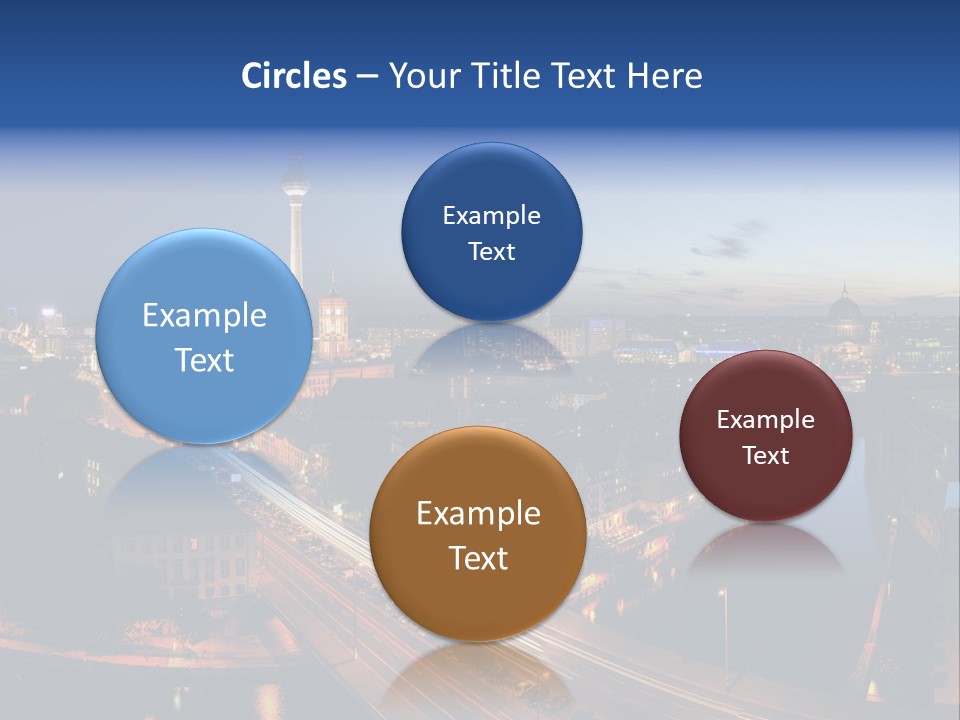 Circles – Your Title Text Here

Example Text

Example Text

Example Text

Example Text